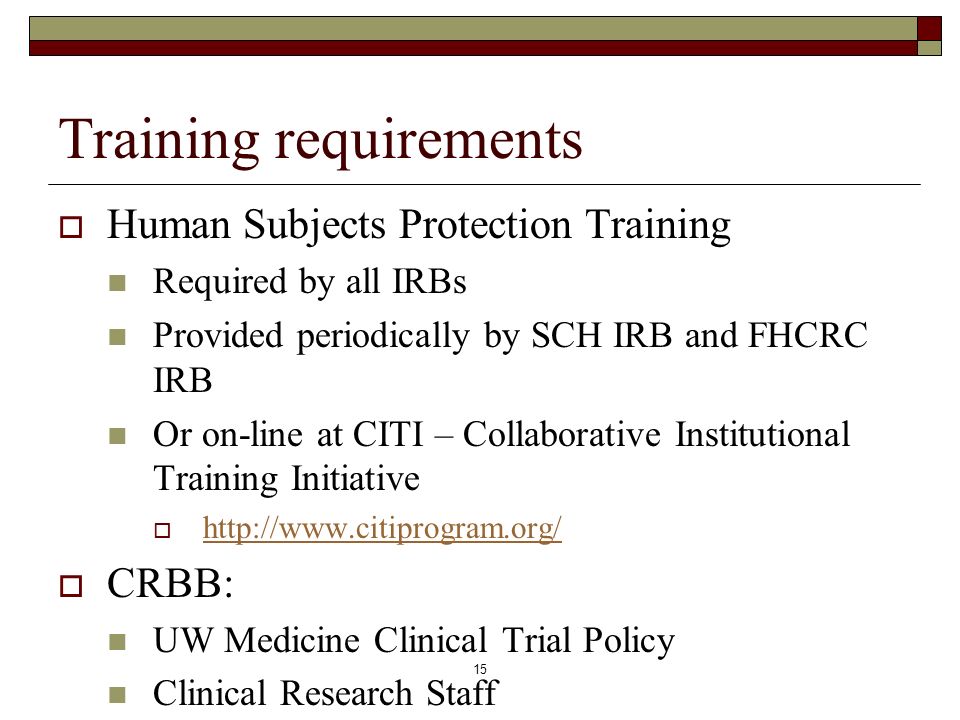 Training requirements

Human Subjects Protection Training

Required by all IRBs

Provided periodically by SCH IRB and FHCRC IRB

Or on-line at CITI – Collaborative Institutional Training Initiative

http://www.citiprogram.org/

CRBB:

UW Medicine Clinical Trial Policy

15

Clinical Research Staff